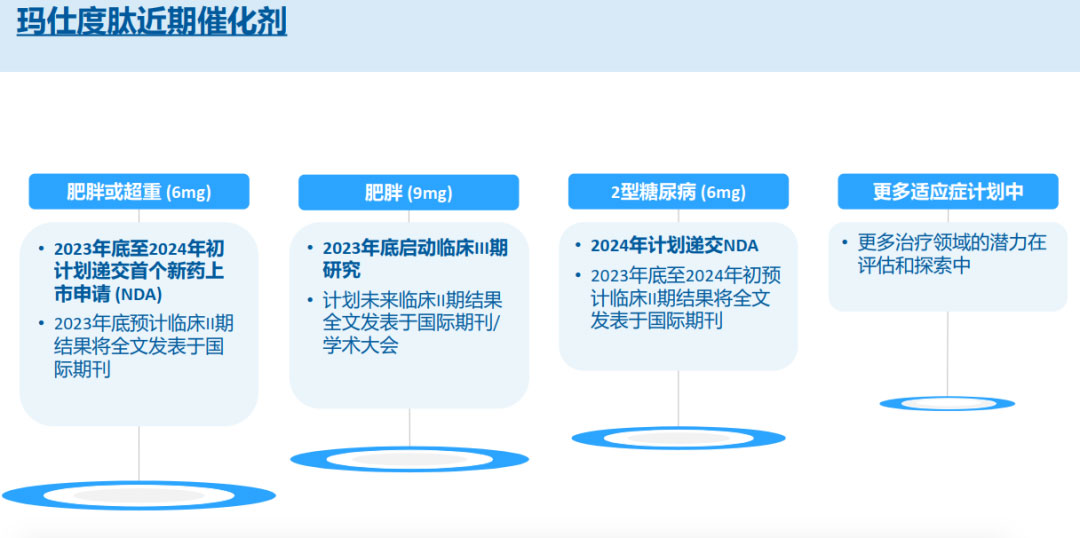 玛仕度肽近期催化剂

肥胖或超重 (6mg)

• 2023年底至2024年初计划递交首个新药上市申请 (NDA)
• 2023年底预计临床II期结果将全文发表于国际期刊

肥胖 (9mg)

• 2023年底启动临床III期研究
• 计划未来临床II期结果全文发表于国际期刊/学术大会

2型糖尿病 (6mg)

• 2024年计划递交NDA
• 2023年底至2024年初预计临床II期结果将全文发表于国际期刊

更多适应症计划中

• 更多治疗领域的潜力在评估和探索中